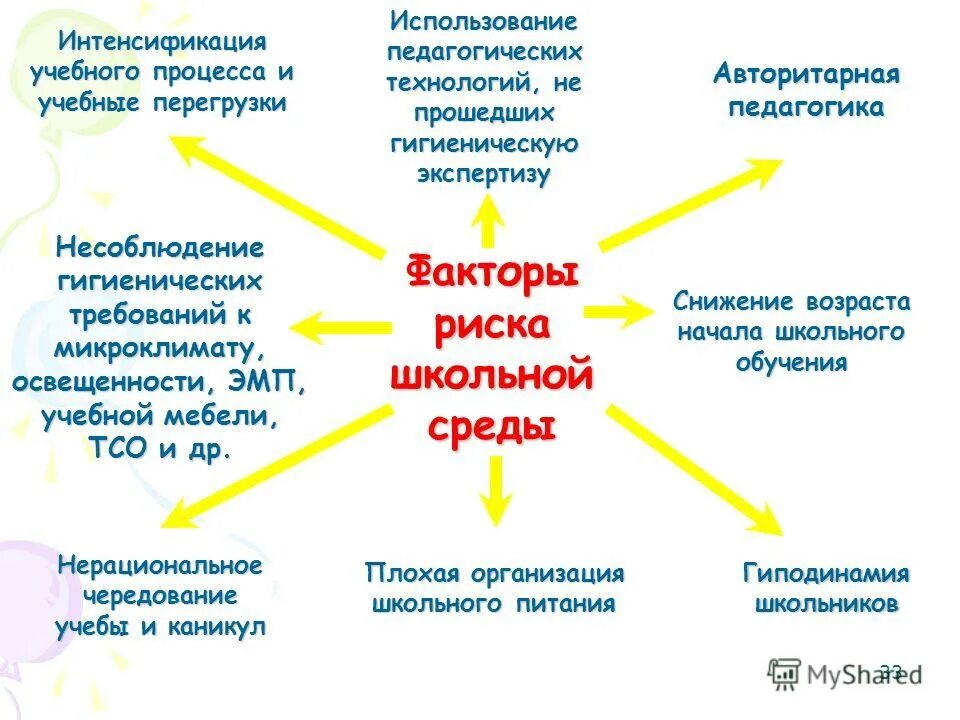 Интенсификация учебного процесса и учебные перегрузки

Использование педагогических технологий, не прошедших гигиеническую экспертизу

Авторитарная педагогика

Несоблюдение гигиенических требований к микроклимату, освещенности, ЭМП, учебной мебели, ТСО и др.

Факторы риска школьной среды

Снижение возраста начала школьного обучения

Нерациональное чередование учебы и каникул

Плохая организация школьного питания

Гиподинамия школьников

23

MyShared